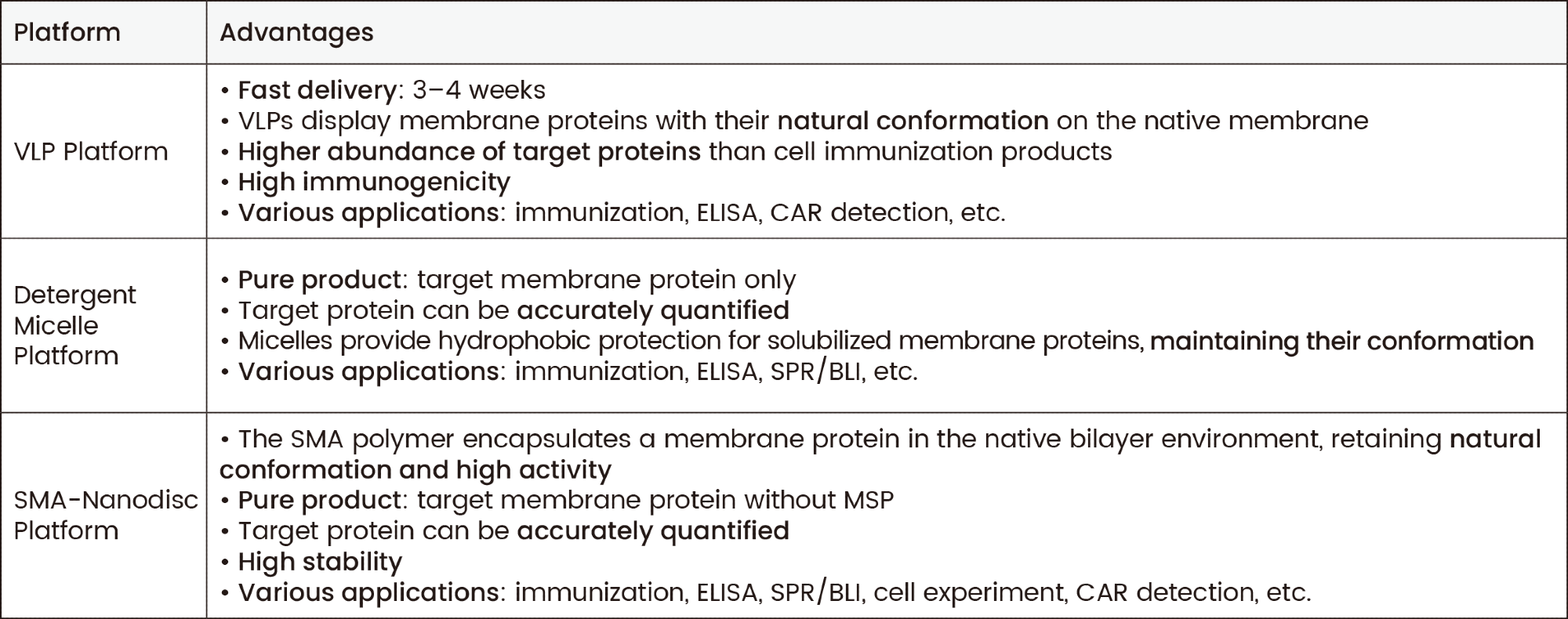 | Platform | Advantages |
|---|---|
| VLP Platform | • Fast delivery: 3–4 weeks<br>• VLPs display membrane proteins with their natural conformation on the native membrane<br>• Higher abundance of target proteins than cell immunization products<br>• High immunogenicity<br>• Various applications: immunization, ELISA, CAR detection, etc. |
| Detergent Micelle Platform | • Pure product: target membrane protein only<br>• Target protein can be accurately quantified<br>• Micelles provide hydrophobic protection for solubilized membrane proteins, maintaining their conformation<br>• Various applications: immunization, ELISA, SPR/BLI, etc. |
| SMA-Nanodisc Platform | • The SMA polymer encapsulates a membrane protein in the native bilayer environment, retaining natural conformation and high activity<br>• Pure product: target membrane protein without MSP<br>• Target protein can be accurately quantified<br>• High stability<br>• Various applications: immunization, ELISA, SPR/BLI, cell experiment, CAR detection, etc. |